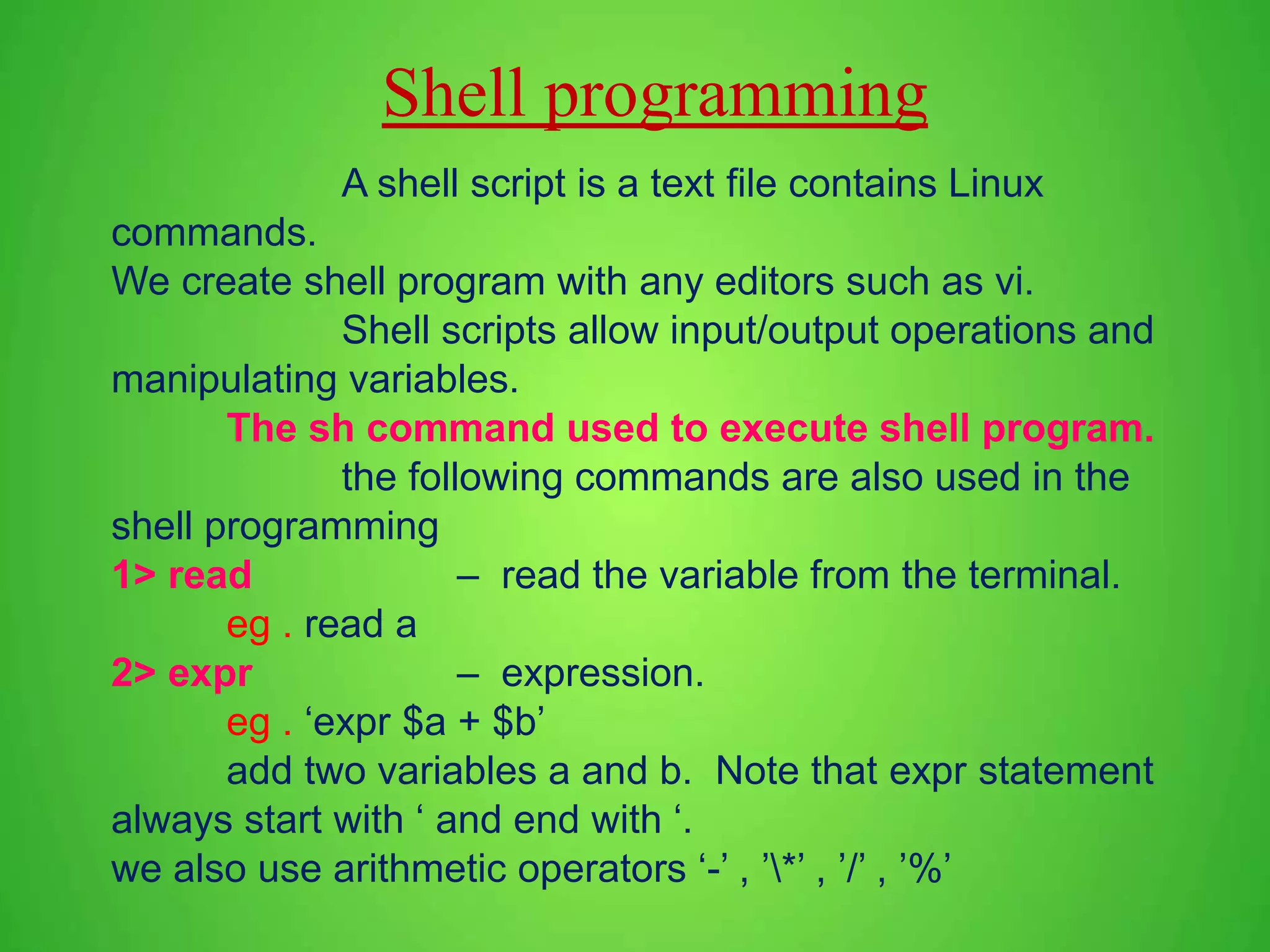 Shell programming

A shell script is a text file contains Linux commands.
We create shell program with any editors such as vi.

Shell scripts allow input/output operations and manipulating variables.

The sh command used to execute shell program.

the following commands are also used in the shell programming
1> read – read the variable from the terminal.
eg . read a
2> expr – expression.
eg . ‘expr $a + $b’
add two variables a and b. Note that expr statement always start with ‘ and end with ‘.
we also use arithmetic operators ‘-’ , ’\*’ , ’/’ , ’%’